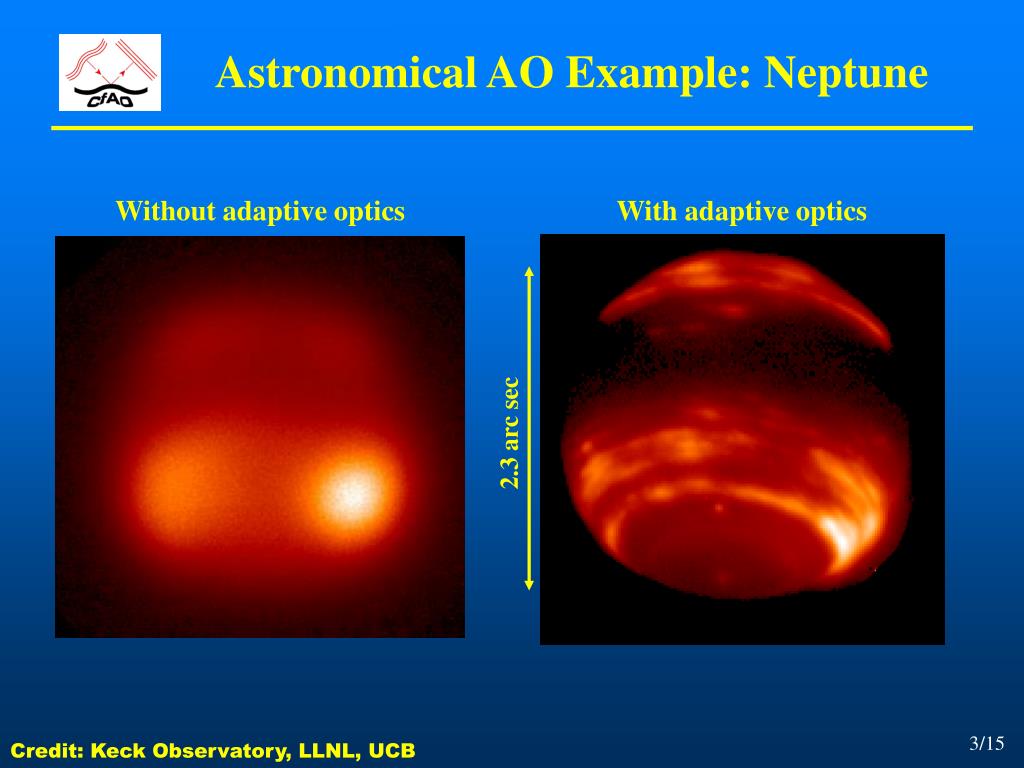 CfAO

Astronomical AO Example: Neptune

Without adaptive optics

With adaptive optics

2.3 arc sec

Credit: Keck Observatory, LLNL, UCB

3/15